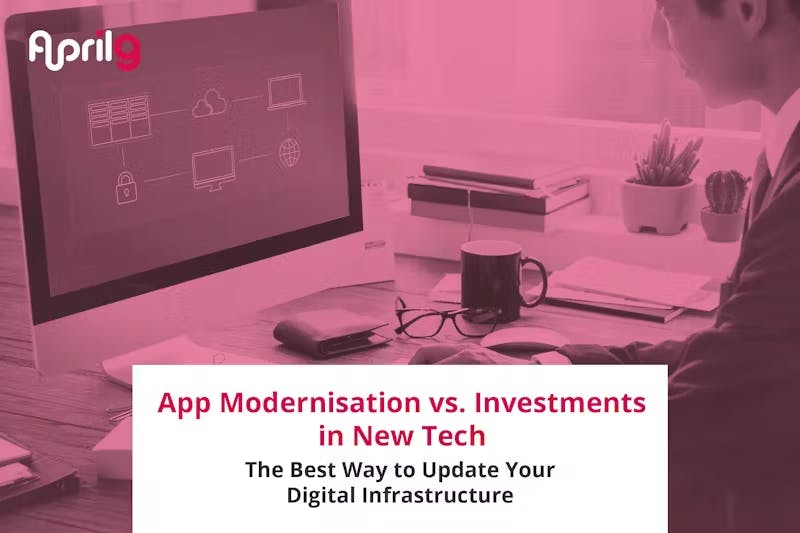 April9

App Modernisation vs. Investments in New Tech

The Best Way to Update Your Digital Infrastructure